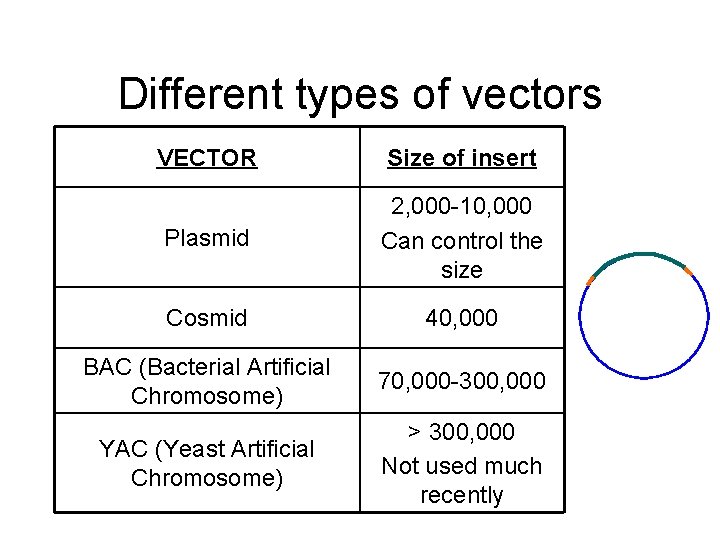 Different types of vectors

| VECTOR | Size of insert |
|---|---|
| Plasmid | 2,000-10,000 Can control the size |
| Cosmid | 40,000 |
| BAC (Bacterial Artificial Chromosome) | 70,000-300,000 |
| YAC (Yeast Artificial Chromosome) | > 300,000 Not used much recently |